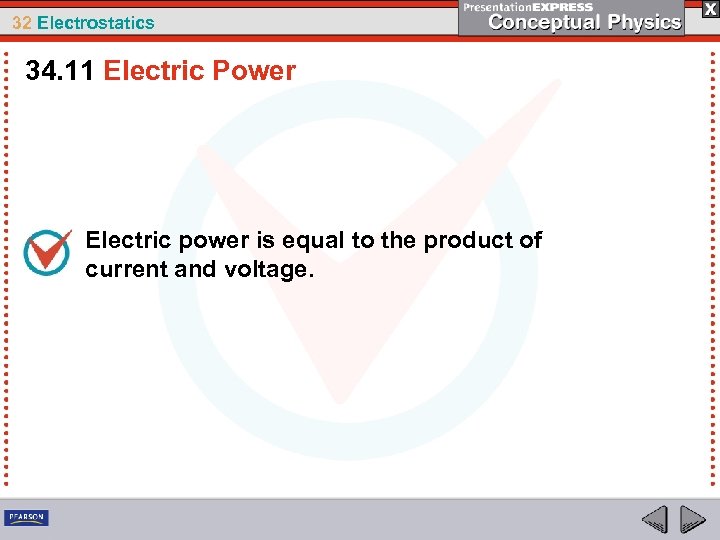 32 Electrostatics

PresentationEXPRESS
Conceptual Physics

X

34.11 Electric Power

Electric power is equal to the product of current and voltage.

PEARSON